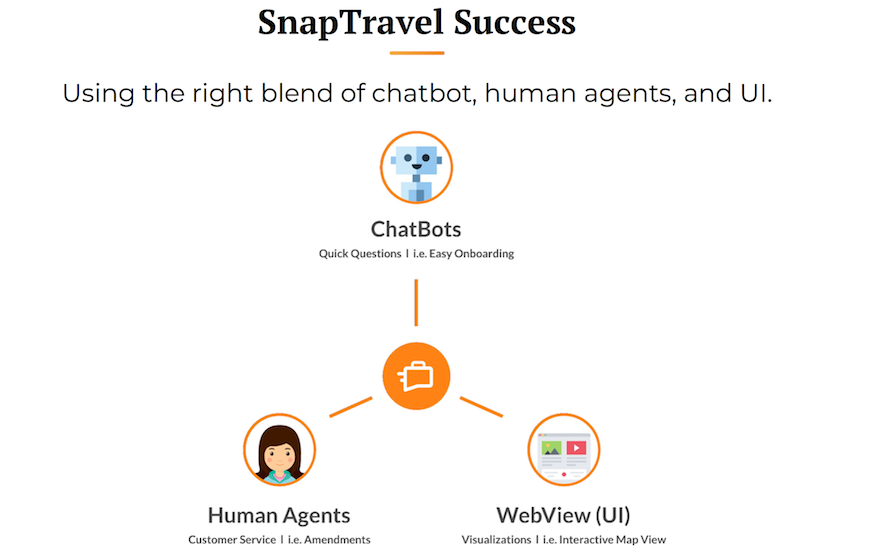 SnapTravel Success

Using the right blend of chatbot, human agents, and UI.

ChatBots
Quick Questions | i.e. Easy Onboarding

Human Agents
Customer Service | i.e. Amendments

WebView (UI)
Visualizations | i.e. Interactive Map View